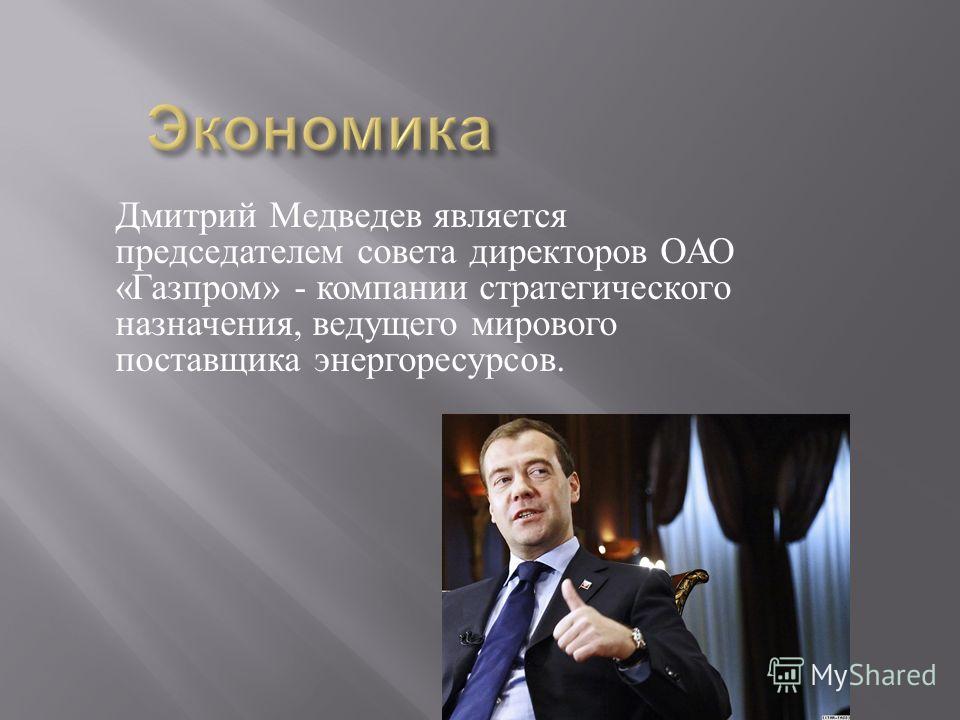 Экономика

Дмитрий Медведев является председателем совета директоров ОАО «Газпром» - компании стратегического назначения, ведущего мирового поставщика энергоресурсов.

MyShared